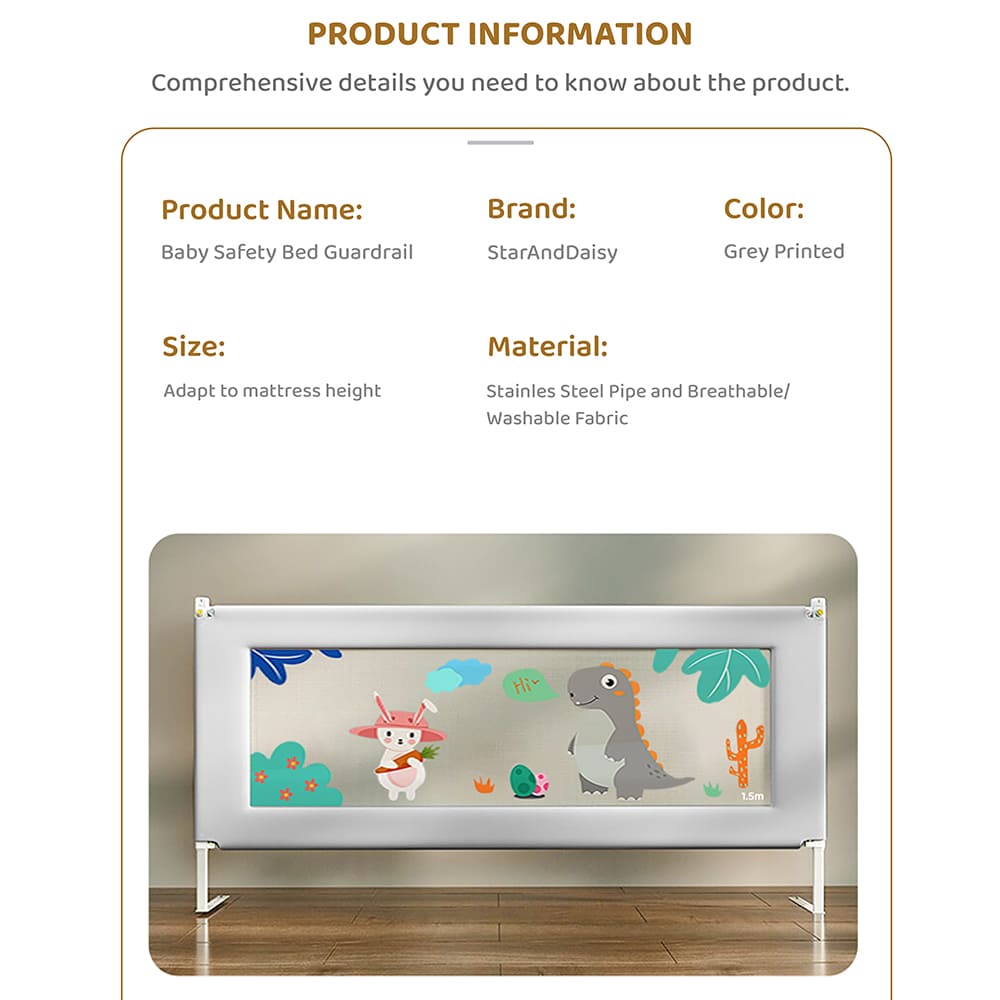 PRODUCT INFORMATION

Comprehensive details you need to know about the product.

Product Name:
Baby Safety Bed Guardrail

Brand:
StarAndDaisy

Color:
Grey Printed

Size:
Adapt to mattress height

Material:
Stainles Steel Pipe and Breathable/ Washable Fabric

Hi

1.5m